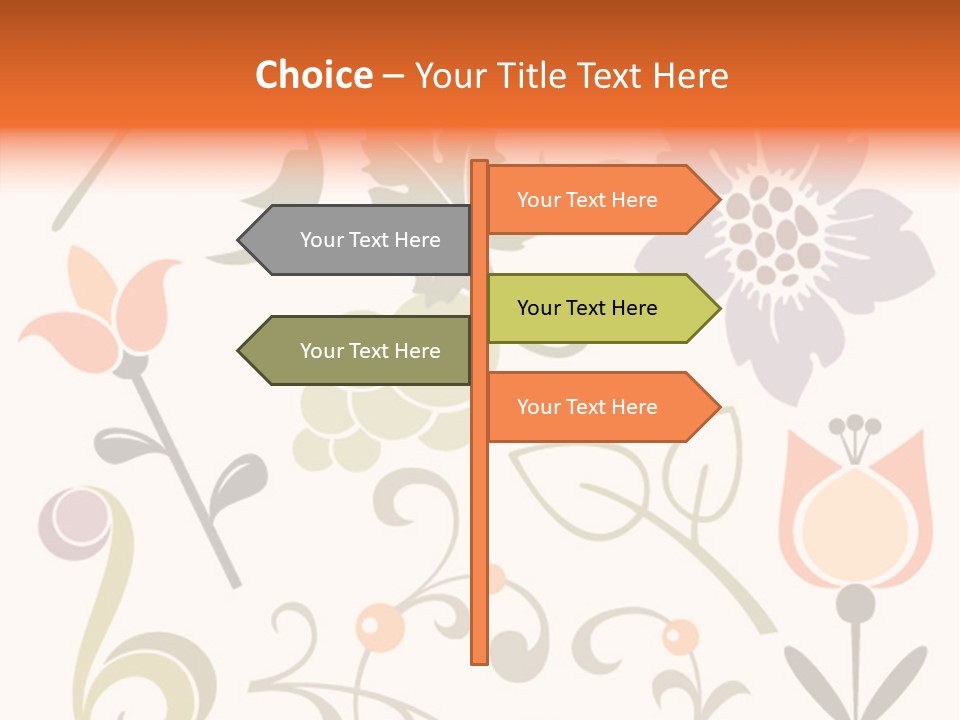 Choice – Your Title Text Here

Your Text Here

Your Text Here

Your Text Here

Your Text Here

Your Text Here